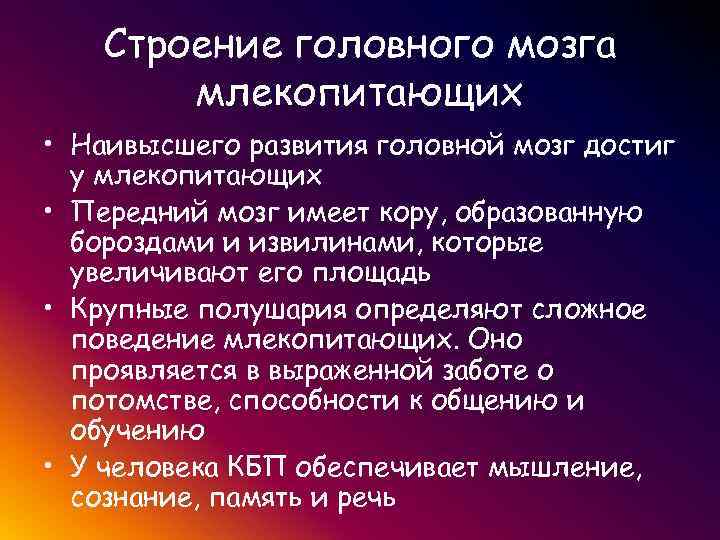 Строение головного мозга млекопитающих

• Наивысшего развития головной мозг достиг у млекопитающих
• Передний мозг имеет кору, образованную бороздами и извилинами, которые увеличивают его площадь
• Крупные полушария определяют сложное поведение млекопитающих. Оно проявляется в выраженной заботе о потомстве, способности к общению и обучению
• У человека КБП обеспечивает мышление, сознание, память и речь